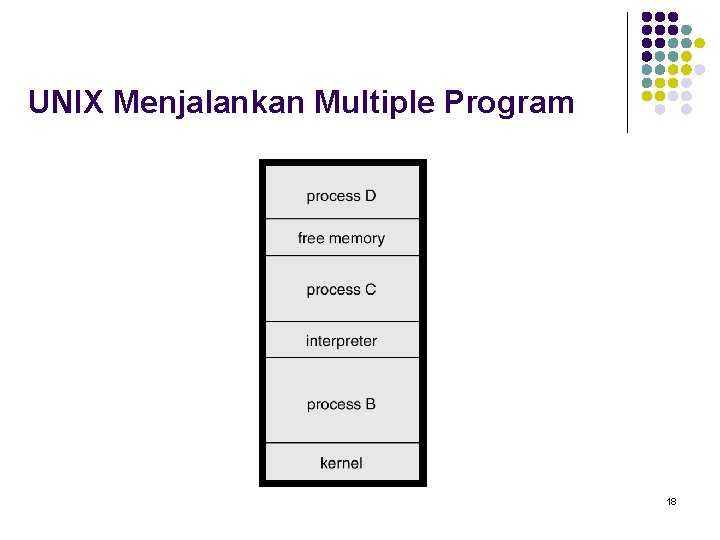 UNIX Menjalankan Multiple Program

process D
free memory
process C
interpreter
process B
kernel

18